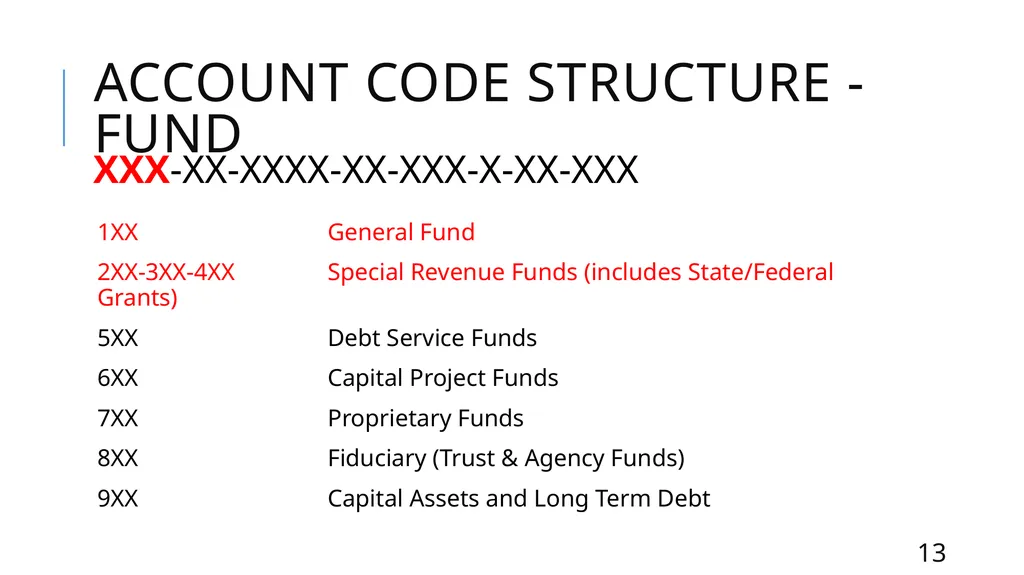 ACCOUNT CODE STRUCTURE - FUND
XXX-XX-XXXX-XX-XXX-X-XX-XXX

1XX General Fund

2XX-3XX-4XX Special Revenue Funds (includes State/Federal Grants)

5XX Debt Service Funds

6XX Capital Project Funds

7XX Proprietary Funds

8XX Fiduciary (Trust & Agency Funds)

9XX Capital Assets and Long Term Debt

13